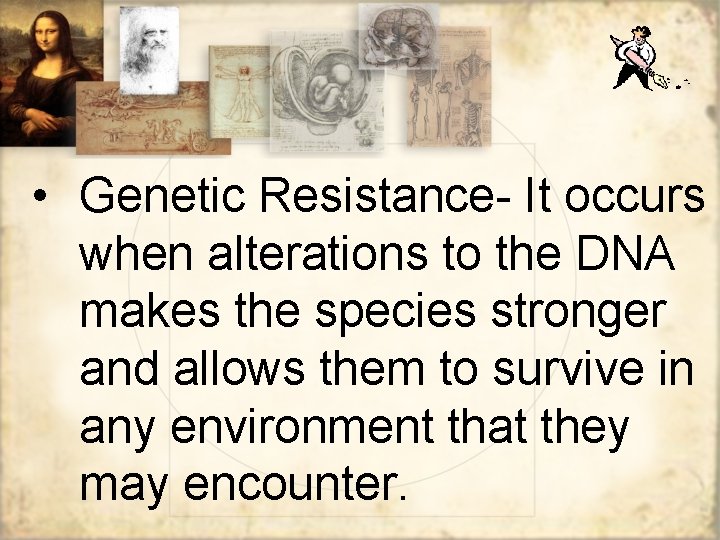 • Genetic Resistance- It occurs when alterations to the DNA makes the species stronger and allows them to survive in any environment that they may encounter.